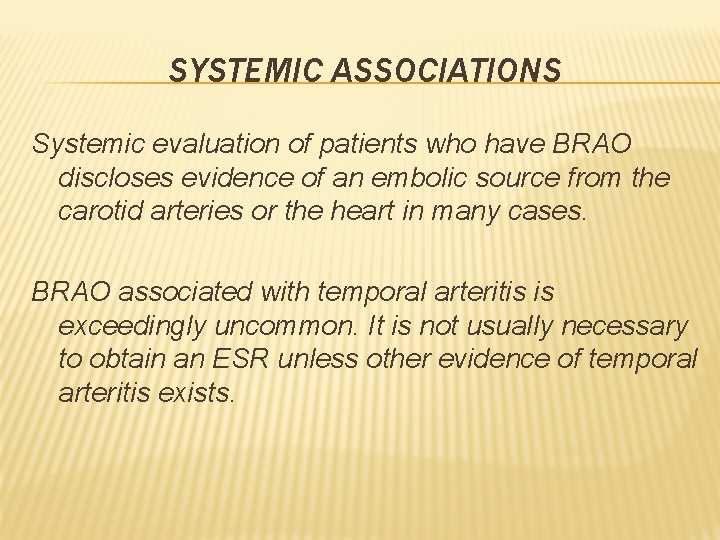 SYSTEMIC ASSOCIATIONS

Systemic evaluation of patients who have BRAO discloses evidence of an embolic source from the carotid arteries or the heart in many cases.

BRAO associated with temporal arteritis is exceedingly uncommon. It is not usually necessary to obtain an ESR unless other evidence of temporal arteritis exists.